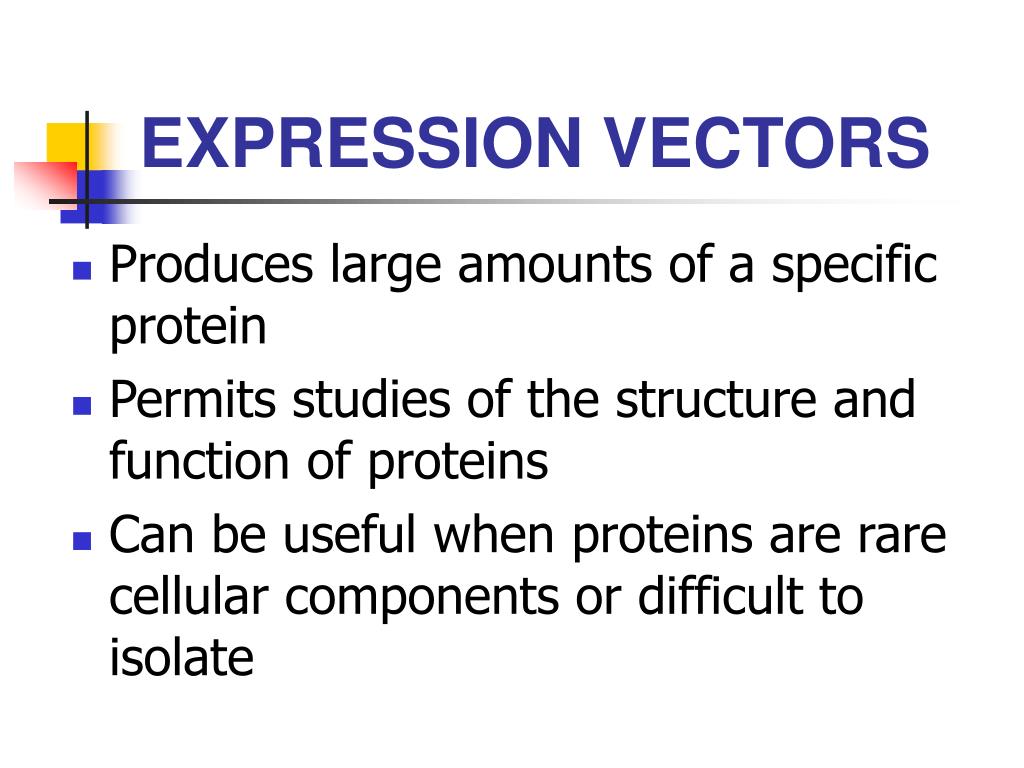 EXPRESSION VECTORS

- Produces large amounts of a specific protein
- Permits studies of the structure and function of proteins
- Can be useful when proteins are rare cellular components or difficult to isolate